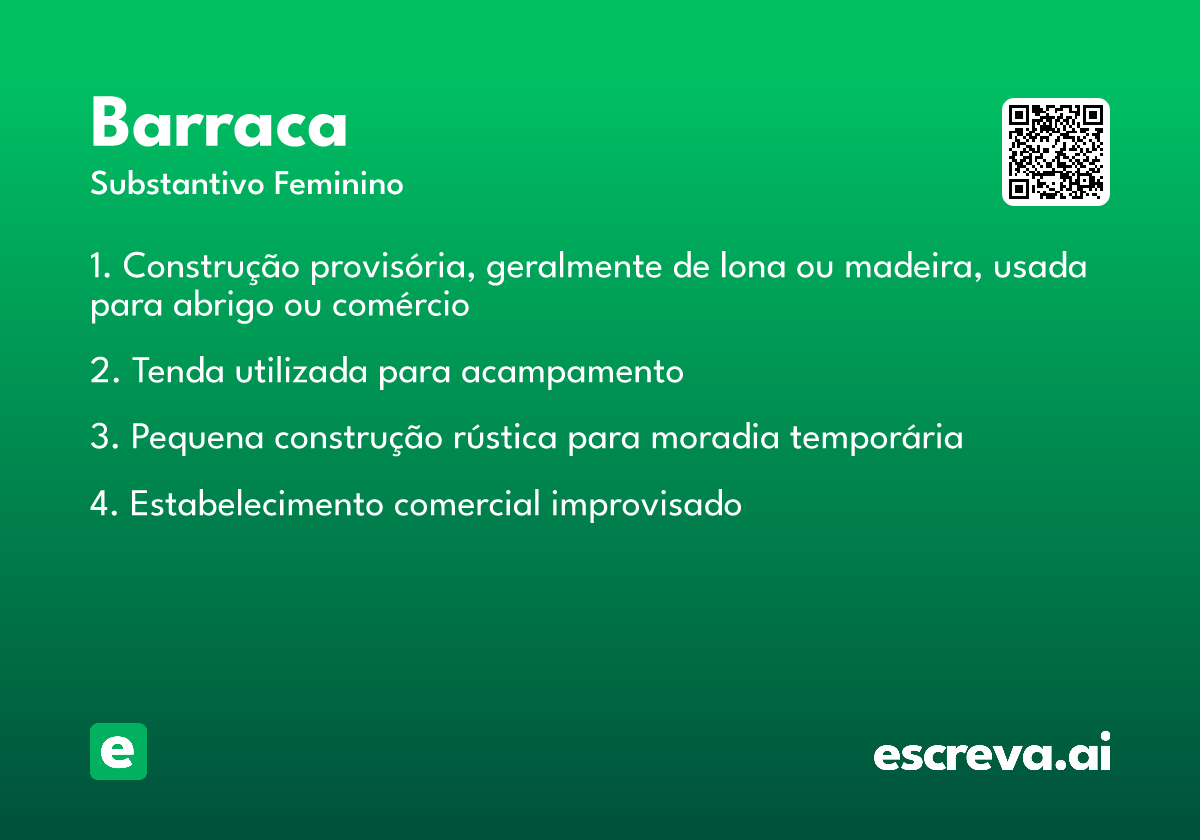 Barraca

Substantivo Feminino

1. Construção provisória, geralmente de lona ou madeira, usada para abrigo ou comércio

2. Tenda utilizada para acampamento

3. Pequena construção rústica para moradia temporária

4. Estabelecimento comercial improvisado

e

escreva.ai